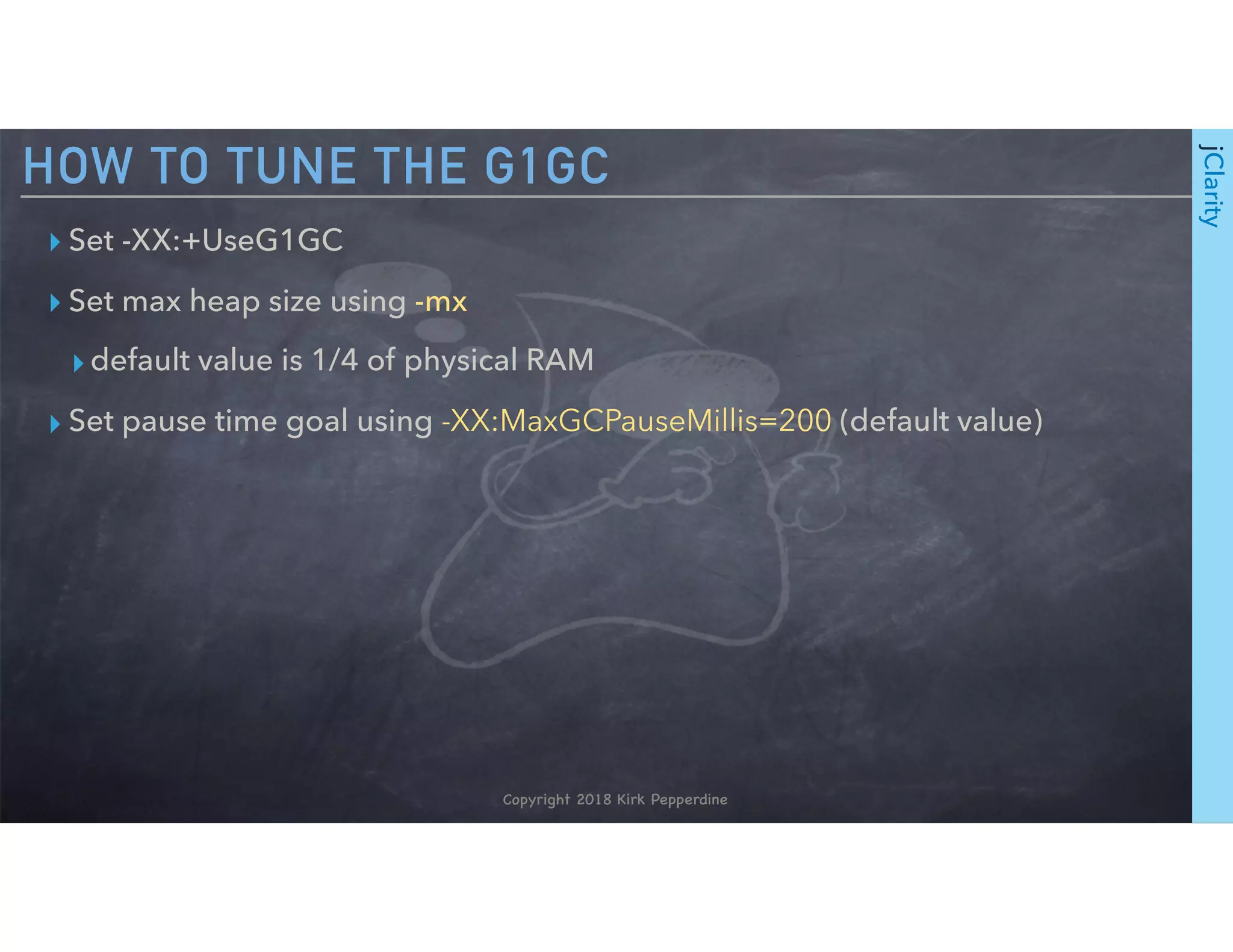 HOW TO TUNE THE G1GC

jClarity

Set -XX:+UseG1GC

Set max heap size using -mx

default value is 1/4 of physical RAM

Set pause time goal using -XX:MaxGCPauseMillis=200 (default value)

Copyright 2018 Kirk Pepperdine